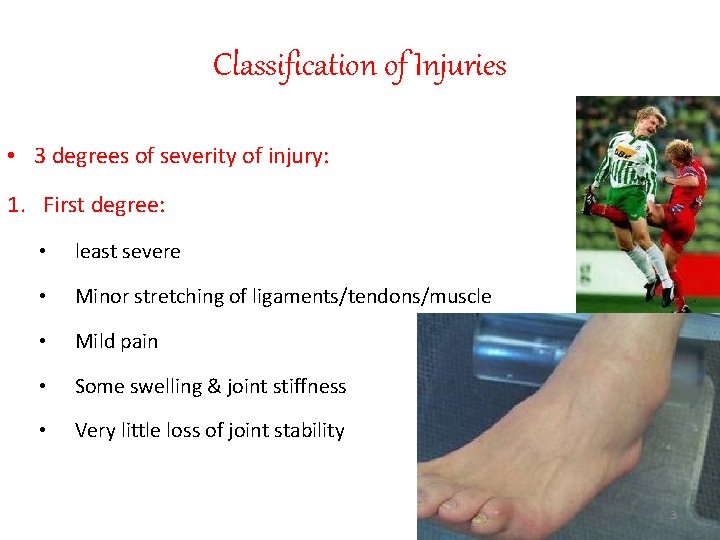 Classification of Injuries

• 3 degrees of severity of injury:

1. First degree:

• least severe

• Minor stretching of ligaments/tendons/muscle

• Mild pain

• Some swelling & joint stiffness

• Very little loss of joint stability

3